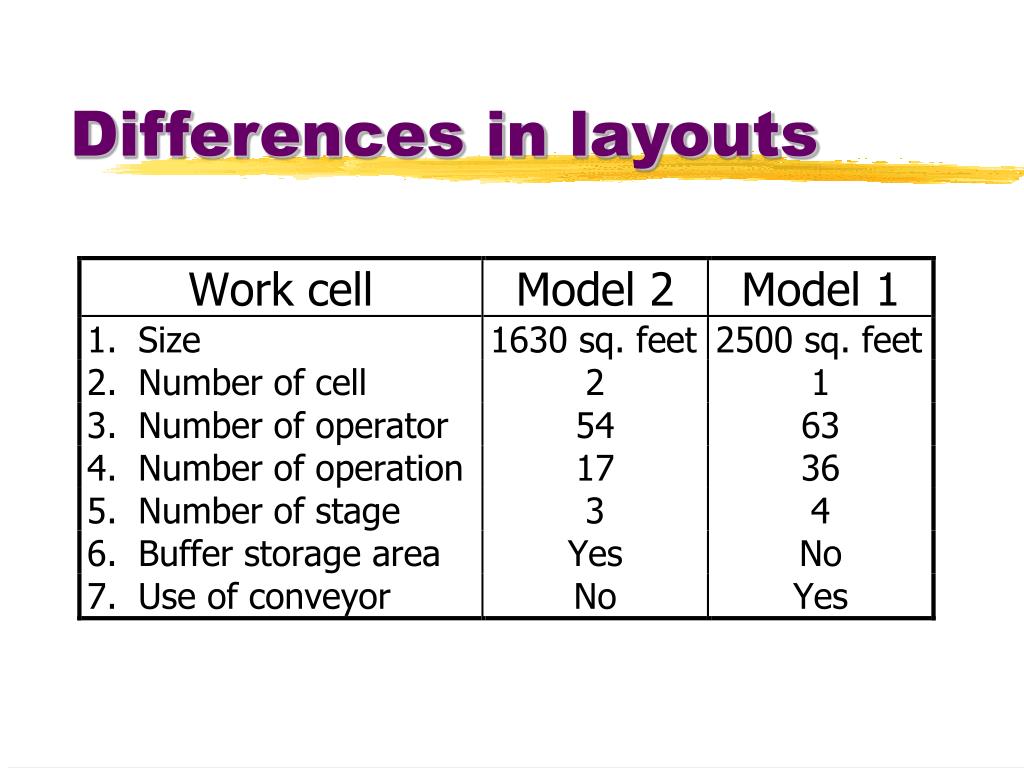 Differences in layouts

| Work cell | Model 2 | Model 1 |
|---|---|---|
| 1. Size | 1630 sq. feet | 2500 sq. feet |
| 2. Number of cell | 2 | 1 |
| 3. Number of operator | 54 | 63 |
| 4. Number of operation | 17 | 36 |
| 5. Number of stage | 3 | 4 |
| 6. Buffer storage area | Yes | No |
| 7. Use of conveyor | No | Yes |